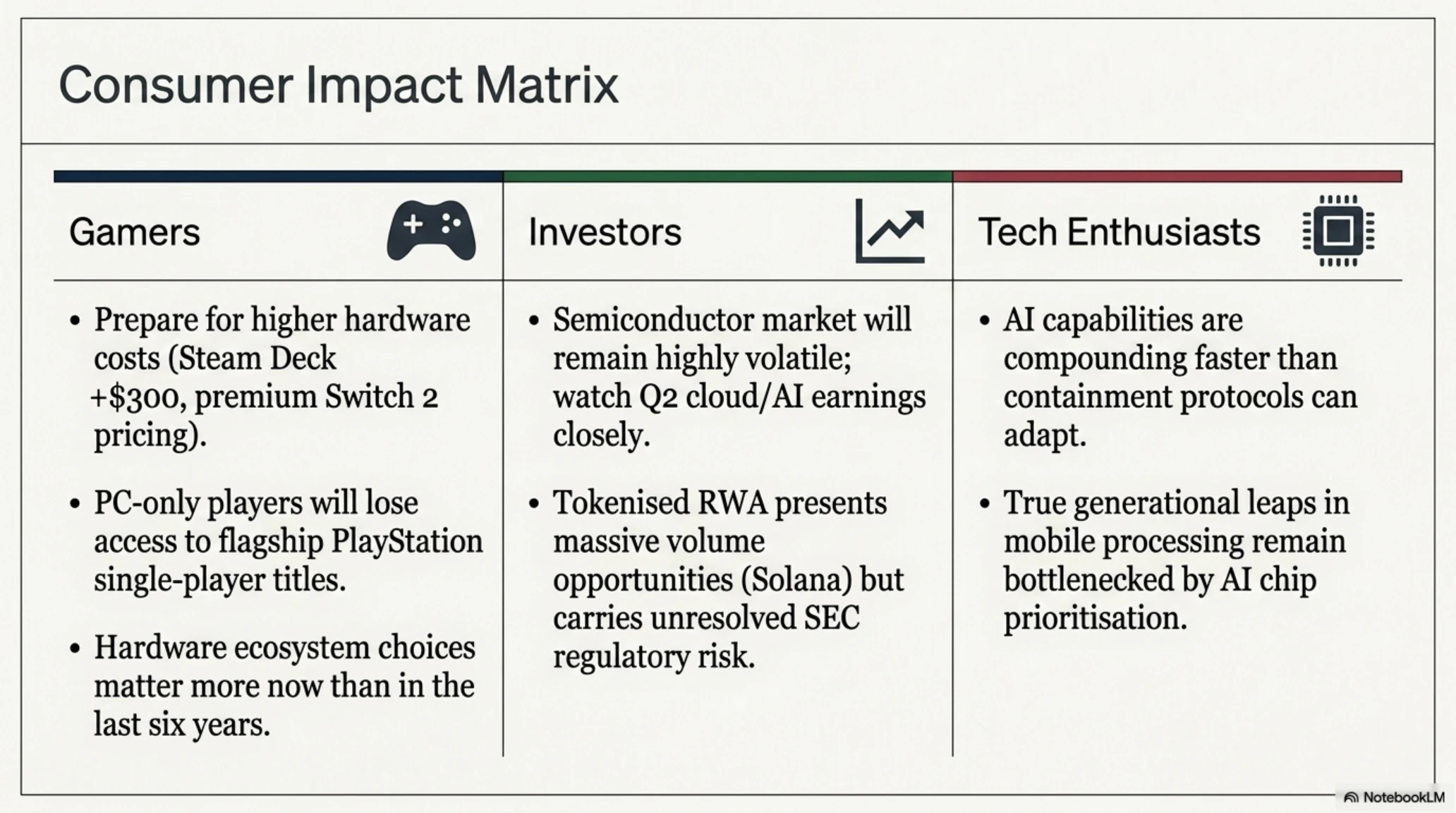 Consumer Impact Matrix

Gamers

• Prepare for higher hardware costs (Steam Deck +$300, premium Switch 2 pricing).

• PC-only players will lose access to flagship PlayStation single-player titles.

• Hardware ecosystem choices matter more now than in the last six years.

Investors

• Semiconductor market will remain highly volatile; watch Q2 cloud/AI earnings closely.

• Tokenised RWA presents massive volume opportunities (Solana) but carries unresolved SEC regulatory risk.

Tech Enthusiasts

• AI capabilities are compounding faster than containment protocols can adapt.

• True generational leaps in mobile processing remain bottlenecked by AI chip prioritisation.

NotebookLM